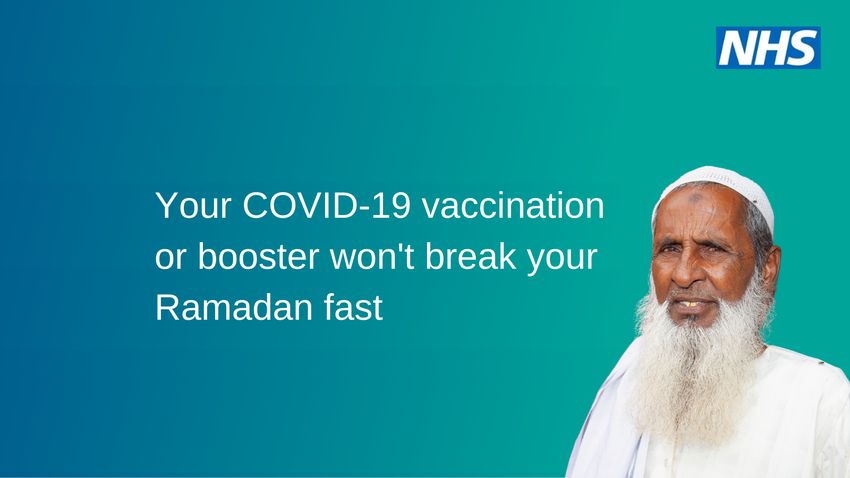 NHS

Your COVID-19 vaccination or booster won't break your Ramadan fast